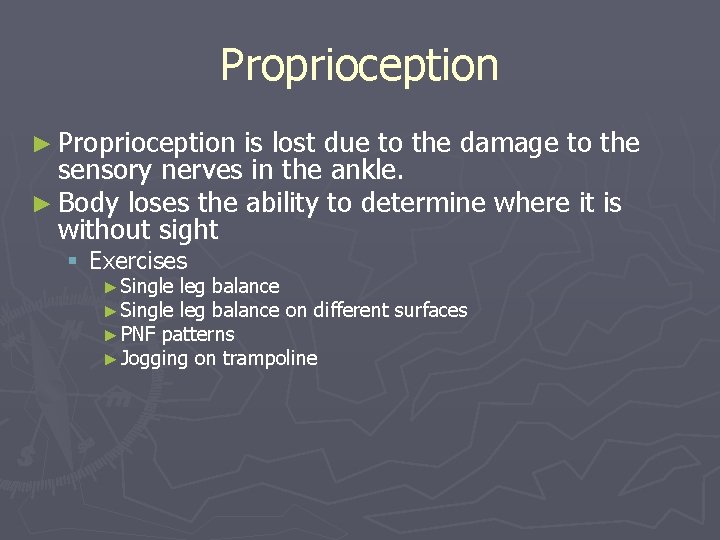 Proprioception

► Proprioception is lost due to the damage to the sensory nerves in the ankle.
► Body loses the ability to determine where it is without sight

▪ Exercises
► Single leg balance
► Single leg balance on different surfaces
► PNF patterns
► Jogging on trampoline